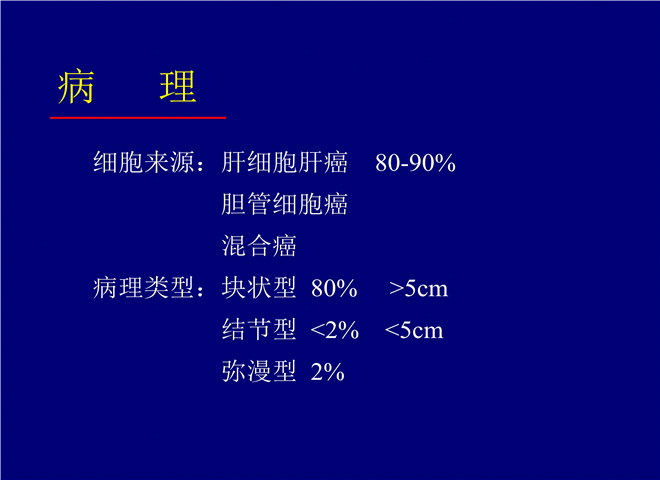 病　理

细胞来源：肝细胞肝癌　80-90%
　　　　　胆管细胞癌
　　　　　混合癌

病理类型：块状型 80%　>5cm
　　　　　结节型 <2%　<5cm
　　　　　弥漫型 2%